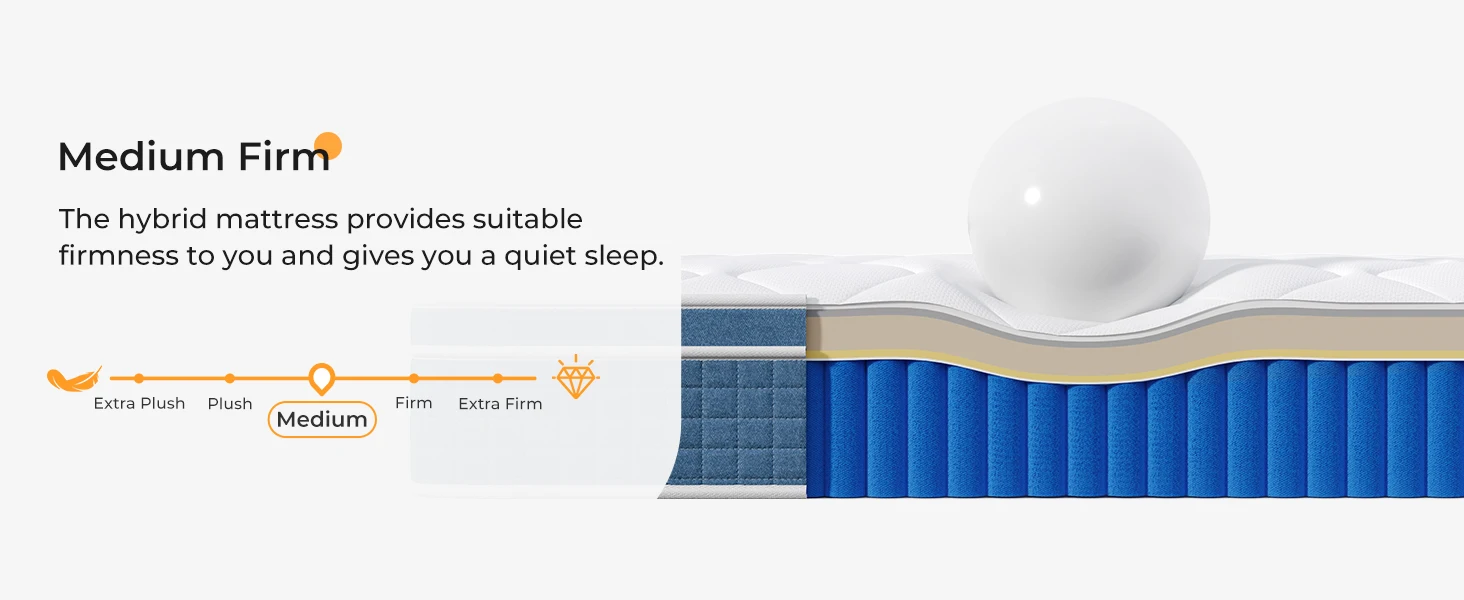 Medium Firm

The hybrid mattress provides suitable firmness to you and gives you a quiet sleep.

Extra Plush
Plush
Medium
Firm
Extra Firm